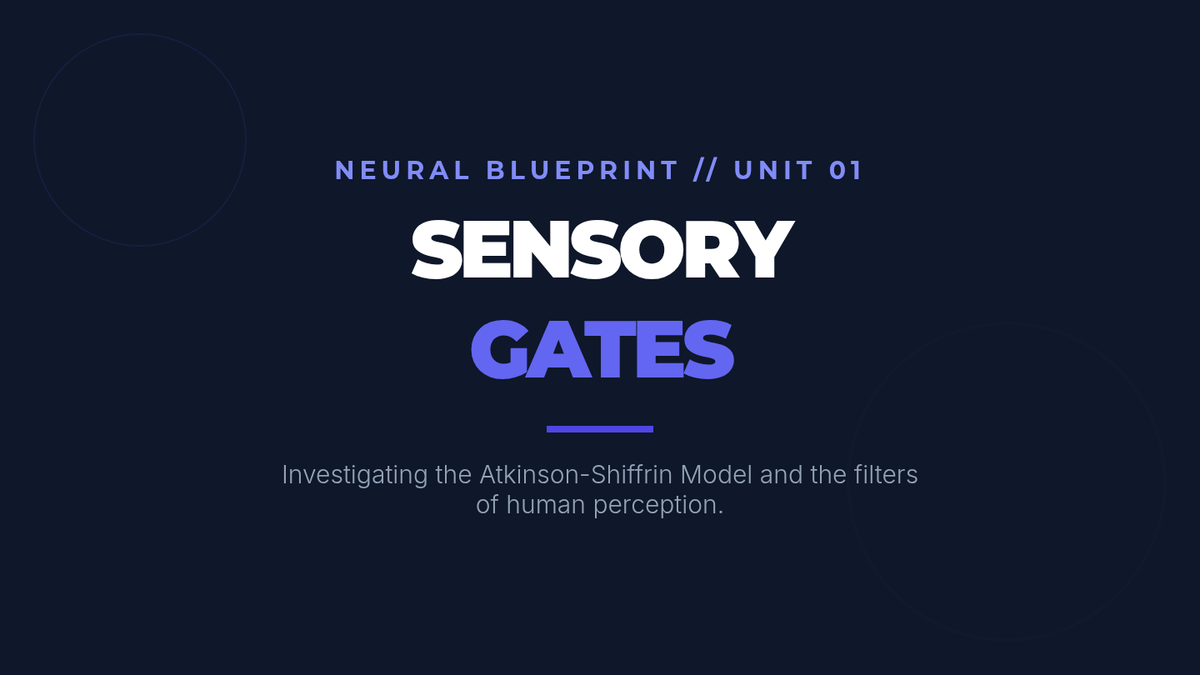 NEURAL BLUEPRINT // UNIT 01

SENSORY
GATES

Investigating the Atkinson-Shiffrin Model and the filters of human perception.